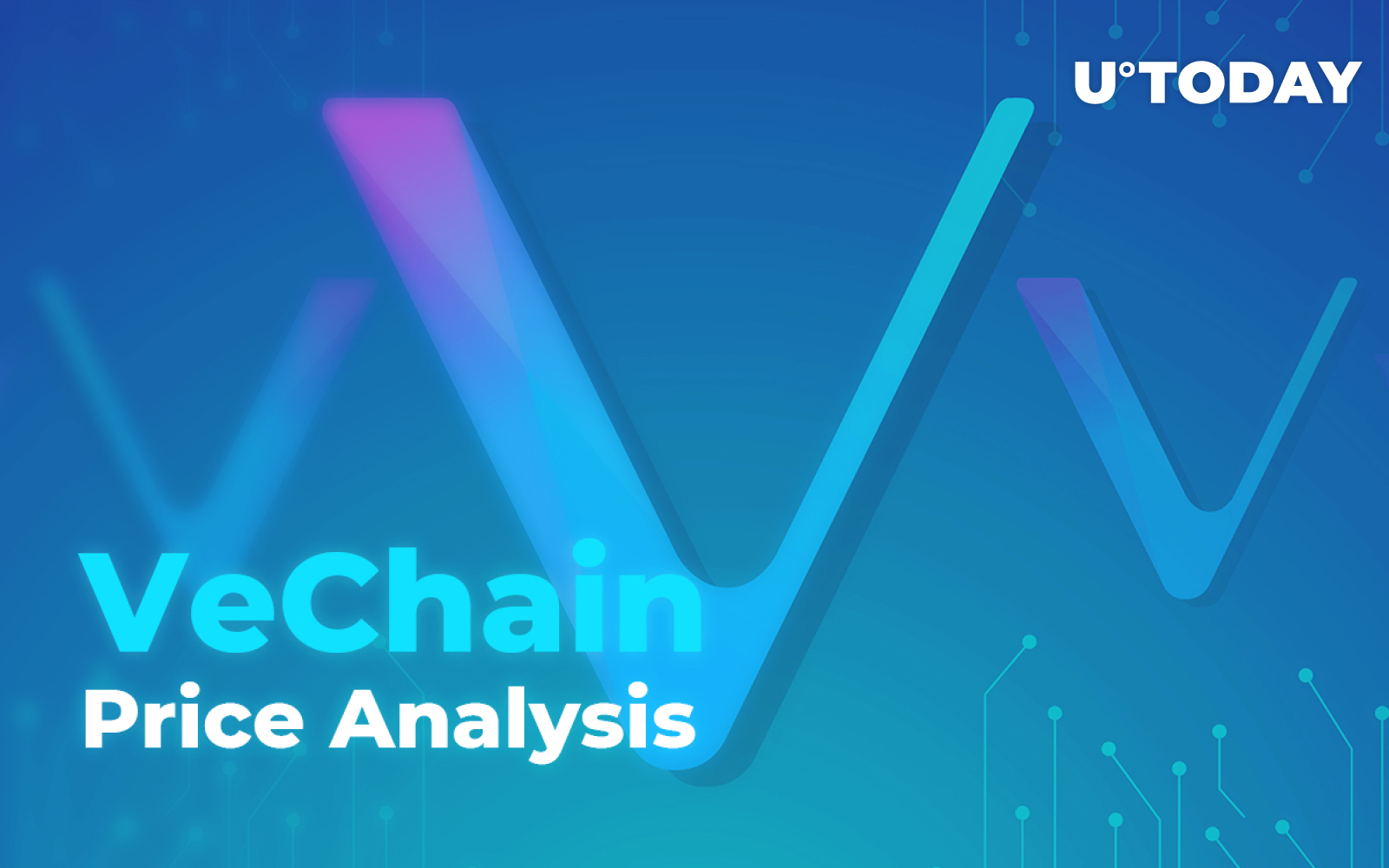 U°TODAY

VeChain
Price Analysis